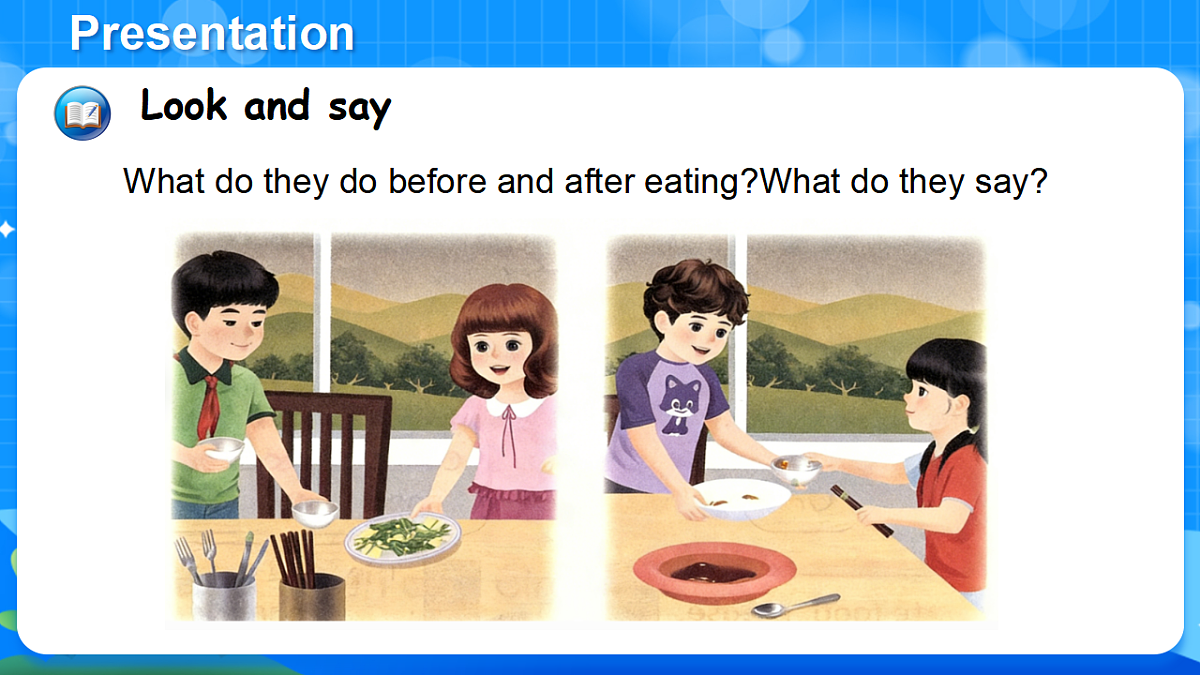 Presentation

Look and say

What do they do before and after eating?What do they say?